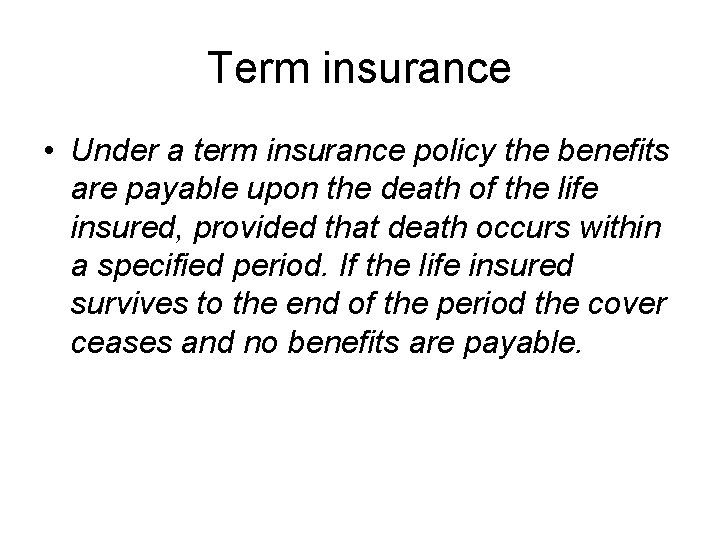 Term insurance

• Under a term insurance policy the benefits are payable upon the death of the life insured, provided that death occurs within a specified period. If the life insured survives to the end of the period the cover ceases and no benefits are payable.